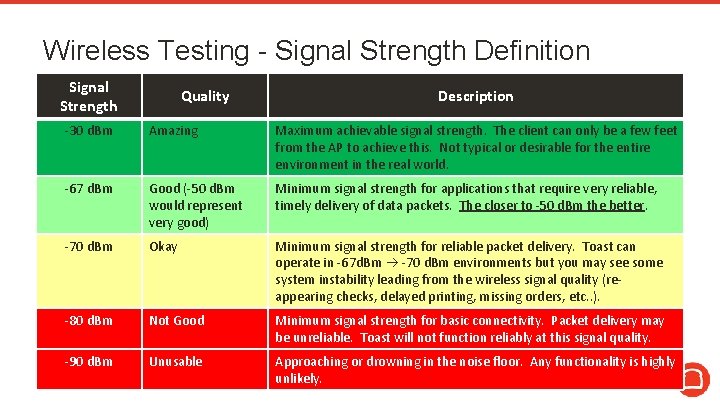 Wireless Testing - Signal Strength Definition

| Signal Strength | Quality | Description |
|---|---|---|
| -30 dBm | Amazing | Maximum achievable signal strength. The client can only be a few feet from the AP to achieve this. Not typical or desirable for the entire environment in the real world. |
| -67 dBm | Good (-50 dBm would represent very good) | Minimum signal strength for applications that require very reliable, timely delivery of data packets. The closer to -50 dBm the better. |
| -70 dBm | Okay | Minimum signal strength for reliable packet delivery. Toast can operate in -67dBm → -70 dBm environments but you may see some system instability leading from the wireless signal quality (re-appearing checks, delayed printing, missing orders, etc..). |
| -80 dBm | Not Good | Minimum signal strength for basic connectivity. Packet delivery may be unreliable. Toast will not function reliably at this signal quality. |
| -90 dBm | Unusable | Approaching or drowning in the noise floor. Any functionality is highly unlikely. |